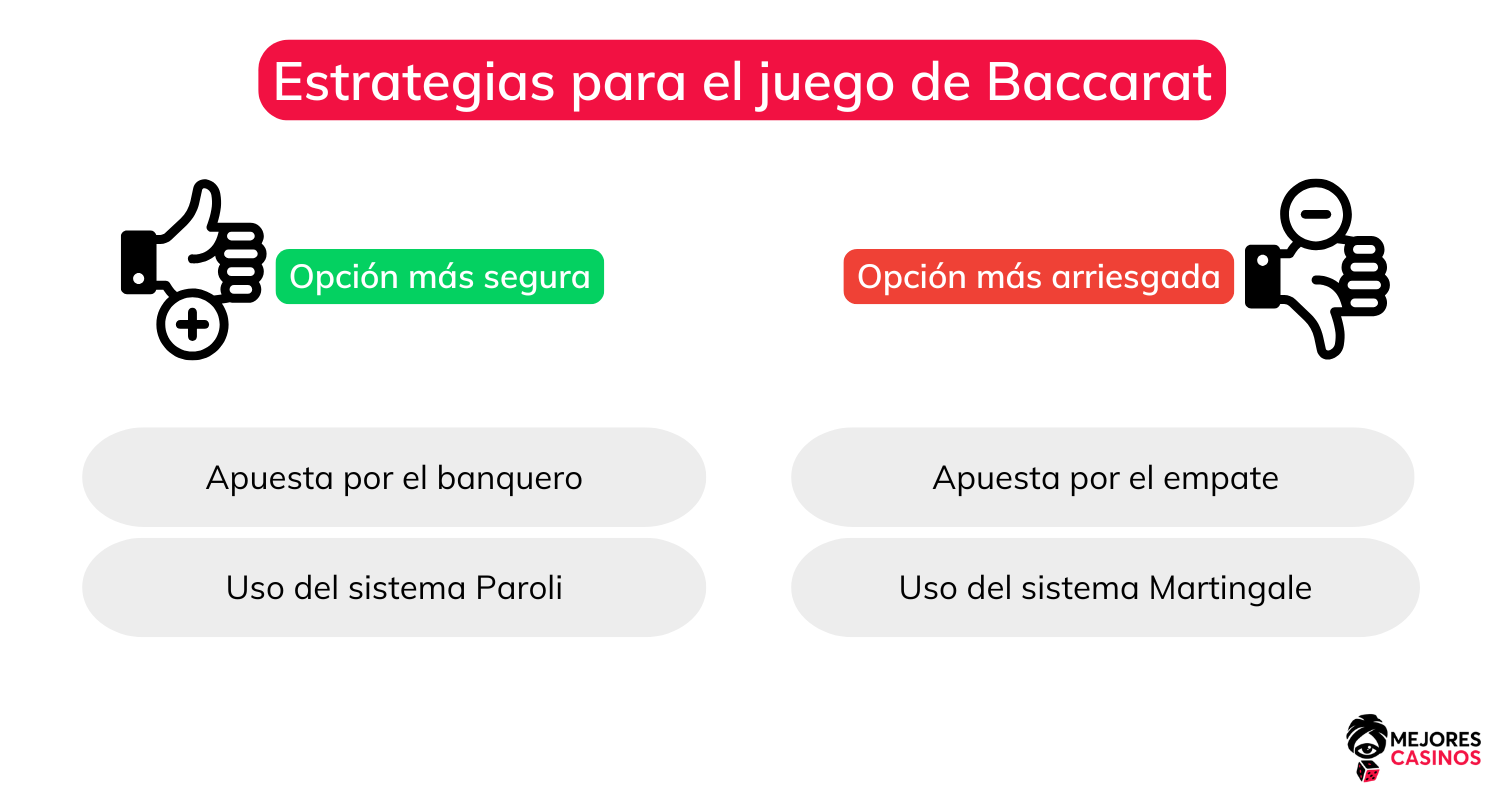 Estrategias para el juego de Baccarat

Opción más segura

Apuesta por el banquero

Uso del sistema Paroli

Opción más arriesgada

Apuesta por el empate

Uso del sistema Martingale

MEJORES CASINOS